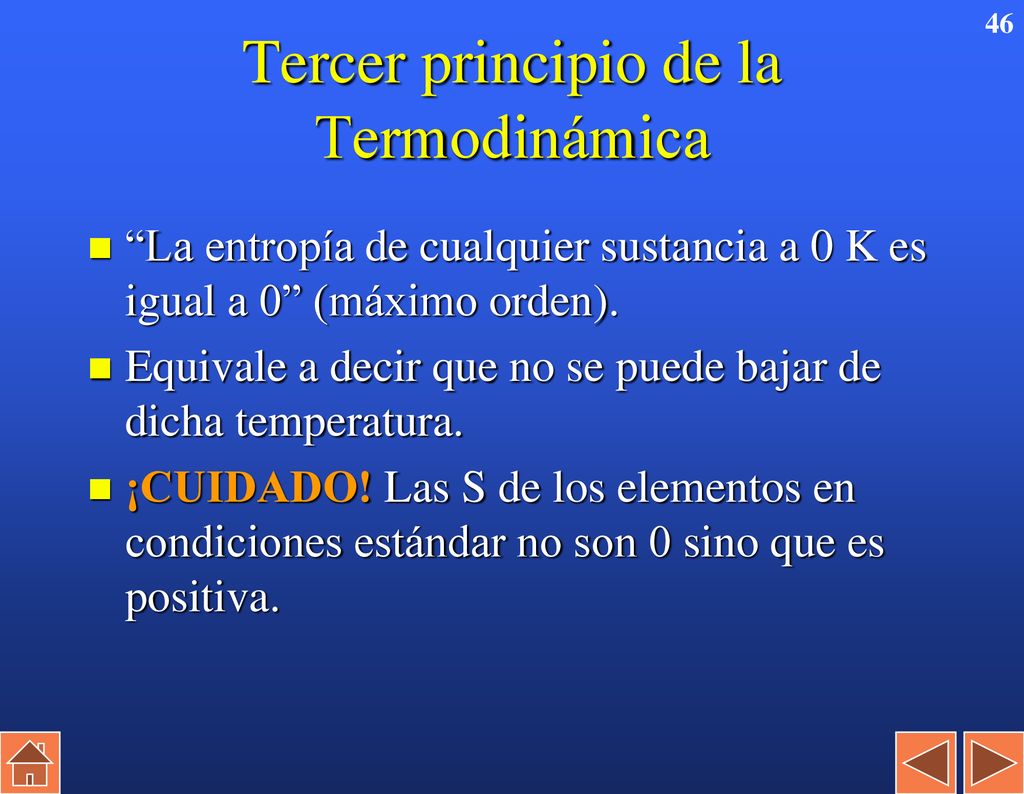 46

Tercer principio de la Termodinámica

“La entropía de cualquier sustancia a 0 K es igual a 0” (máximo orden).

Equivale a decir que no se puede bajar de dicha temperatura.

¡CUIDADO! Las S de los elementos en condiciones estándar no son 0 sino que es positiva.